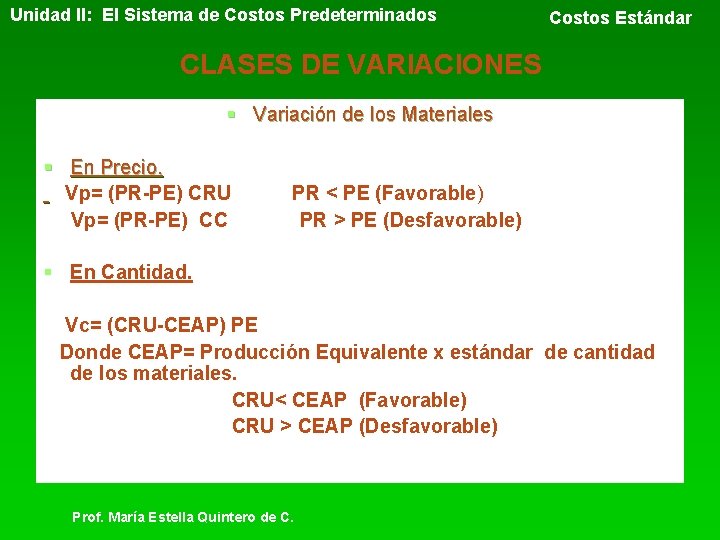 Unidad II: El Sistema de Costos Predeterminados

Costos Estándar

CLASES DE VARIACIONES

Variación de los Materiales

En Precio.

Vp= (PR-PE) CRU PR < PE (Favorable)
Vp= (PR-PE) CC PR > PE (Desfavorable)

En Cantidad.

Vc= (CRU-CEAP) PE
Donde CEAP= Producción Equivalente x estándar de cantidad de los materiales.

CRU< CEAP (Favorable)
CRU > CEAP (Desfavorable)

Prof. María Estella Quintero de C.